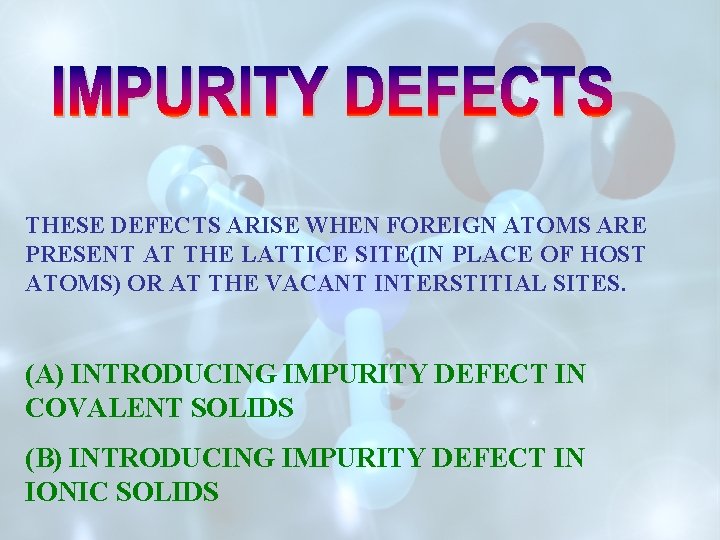 IMPURITY DEFECTS

THESE DEFECTS ARISE WHEN FOREIGN ATOMS ARE PRESENT AT THE LATTICE SITE(IN PLACE OF HOST ATOMS) OR AT THE VACANT INTERSTITIAL SITES.

(A) INTRODUCING IMPURITY DEFECT IN COVALENT SOLIDS

(B) INTRODUCING IMPURITY DEFECT IN IONIC SOLIDS